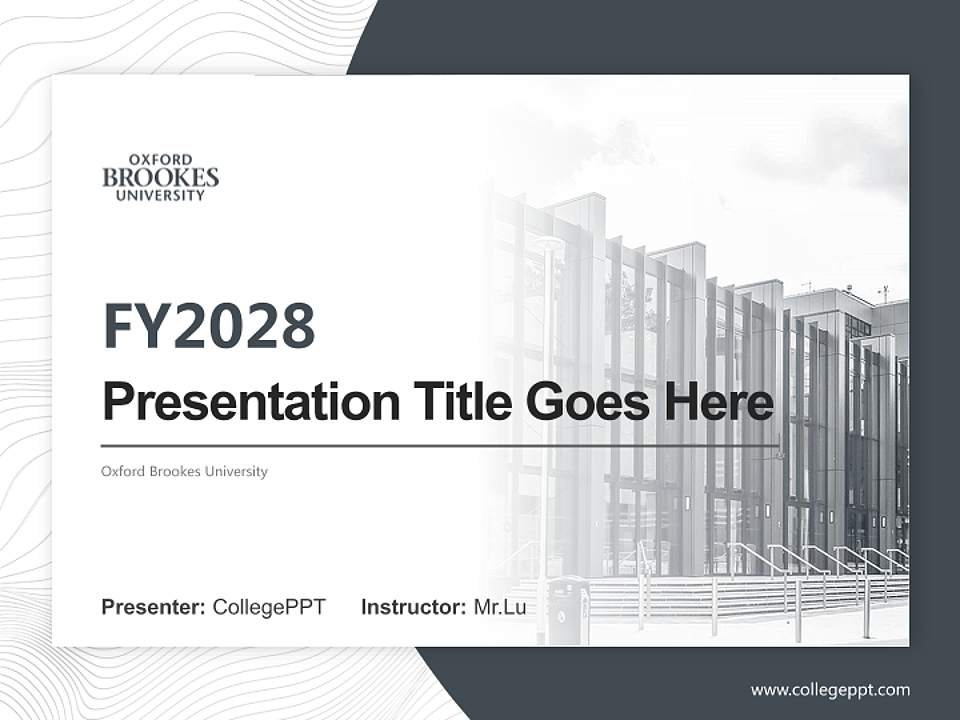 OXFORD
BROOKES
UNIVERSITY

FY2028

Presentation Title Goes Here

Oxford Brookes University

Presenter: CollegePPT Instructor: Mr.Lu

www.collegeppt.com